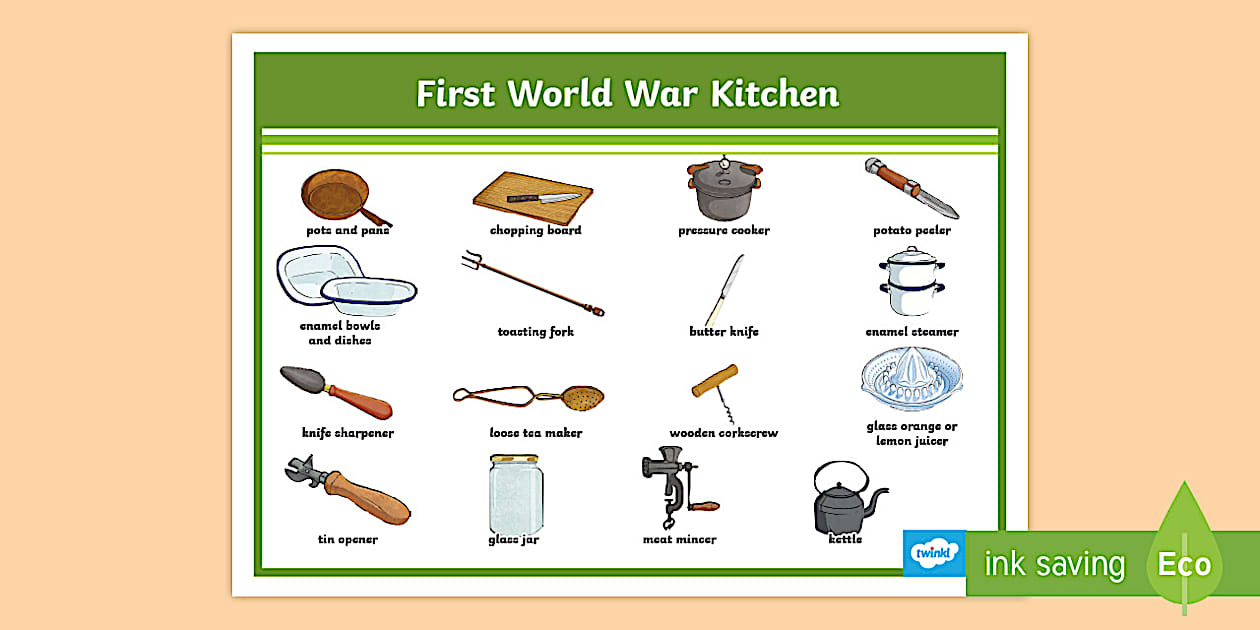 First World War Kitchen

pots and pans

chopping board

pressure cooker

potato peeler

enamel bowls and dishes

toasting fork

butter knife

enamel steamer

knife sharpener

loose tea maker

wooden corkscrew

glass orange or lemon juicer

tin opener

glass jar

meat mincer

kettle

twinkl

ink saving

Eco